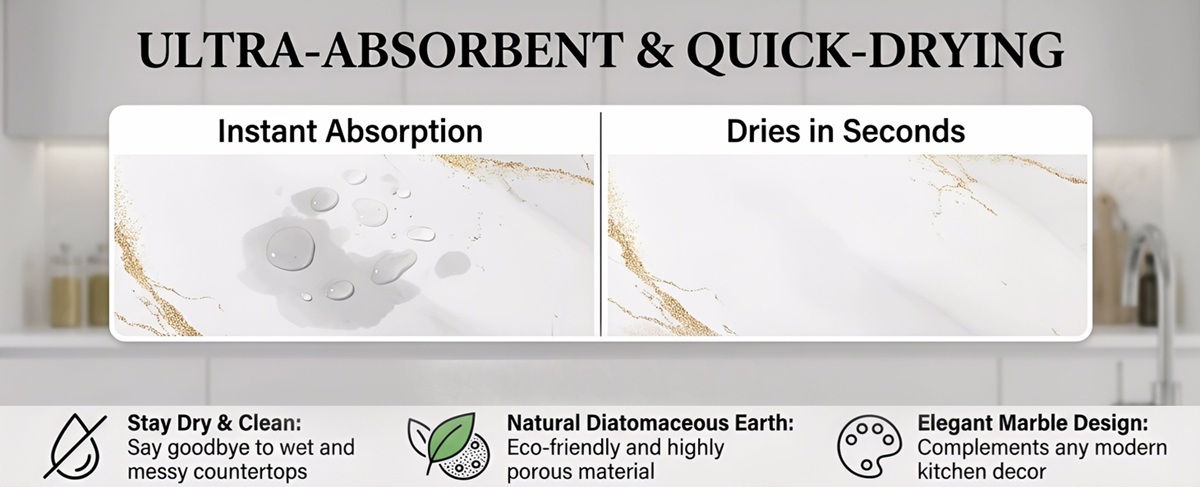 ULTRA-ABSORBENT & QUICK-DRYING

Instant Absorption

Dries in Seconds

Stay Dry & Clean:
Say goodbye to wet and messy countertops

Natural Diatomaceous Earth:
Eco-friendly and highly porous material

Elegant Marble Design:
Complements any modern kitchen decor